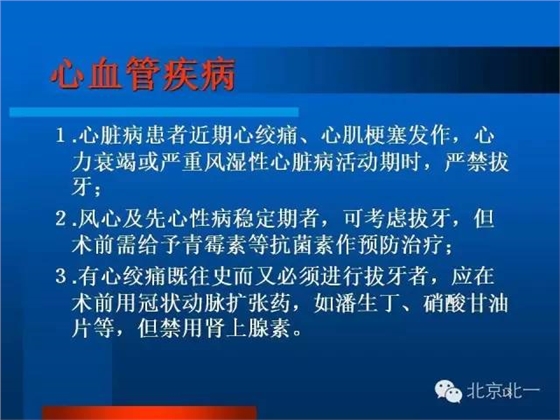 心血管疾病

1.心脏病患者近期心绞痛、心肌梗塞发作，心力衰竭或严重风湿性心脏病活动期时，严禁拔牙；

2.风心及先心性病稳定期者，可考虑拔牙，但术前需给予青霉素等抗菌素作预防治疗；

3.有心绞痛既往史而又必须进行拔牙者，应在术前用冠状动脉扩张药，如潘生丁、硝酸甘油片等，但禁用肾上腺素。

北京北一